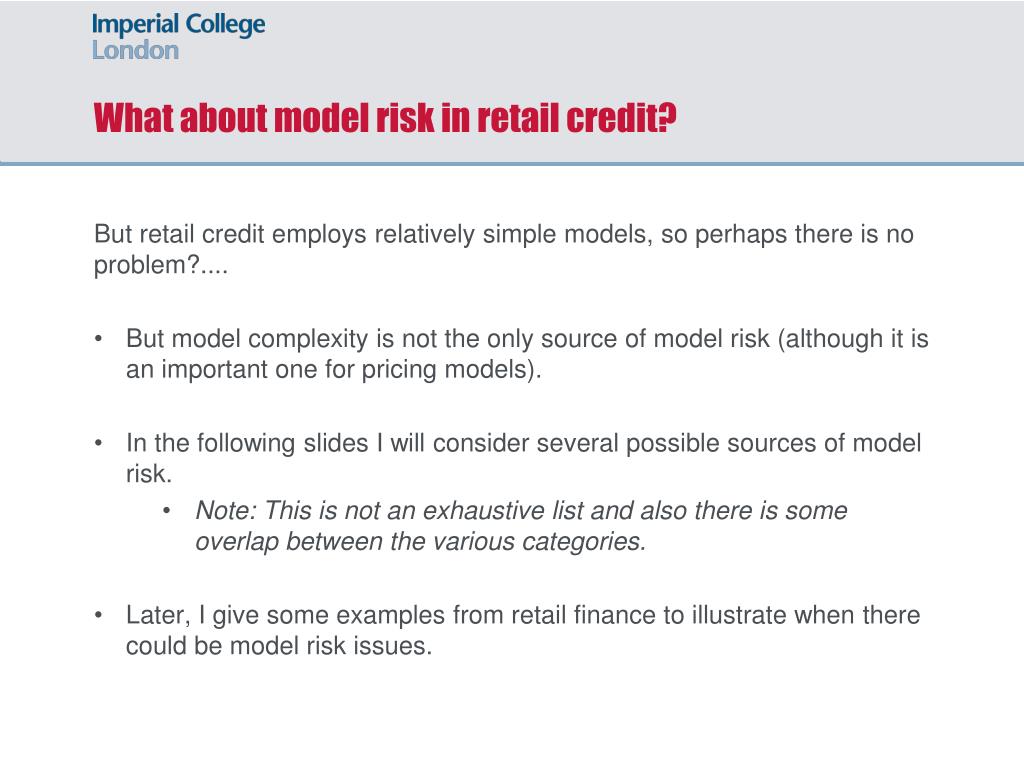 Imperial College
London

What about model risk in retail credit?

But retail credit employs relatively simple models, so perhaps there is no problem?....

• But model complexity is not the only source of model risk (although it is an important one for pricing models).

• In the following slides I will consider several possible sources of model risk.
• Note: This is not an exhaustive list and also there is some overlap between the various categories.

• Later, I give some examples from retail finance to illustrate when there could be model risk issues.